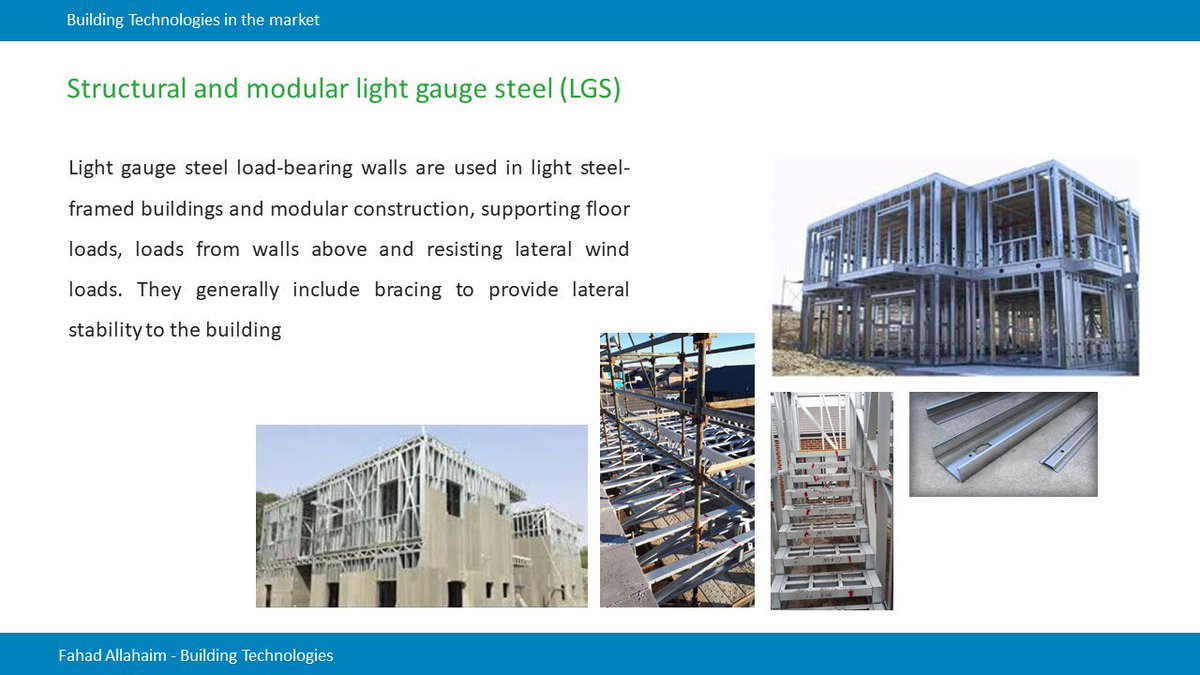 Building Technologies in the market

Structural and modular light gauge steel (LGS)

Light gauge steel load-bearing walls are used in light steel-framed buildings and modular construction, supporting floor loads, loads from walls above and resisting lateral wind loads. They generally include bracing to provide lateral stability to the building

Fahad Allahaim - Building Technologies